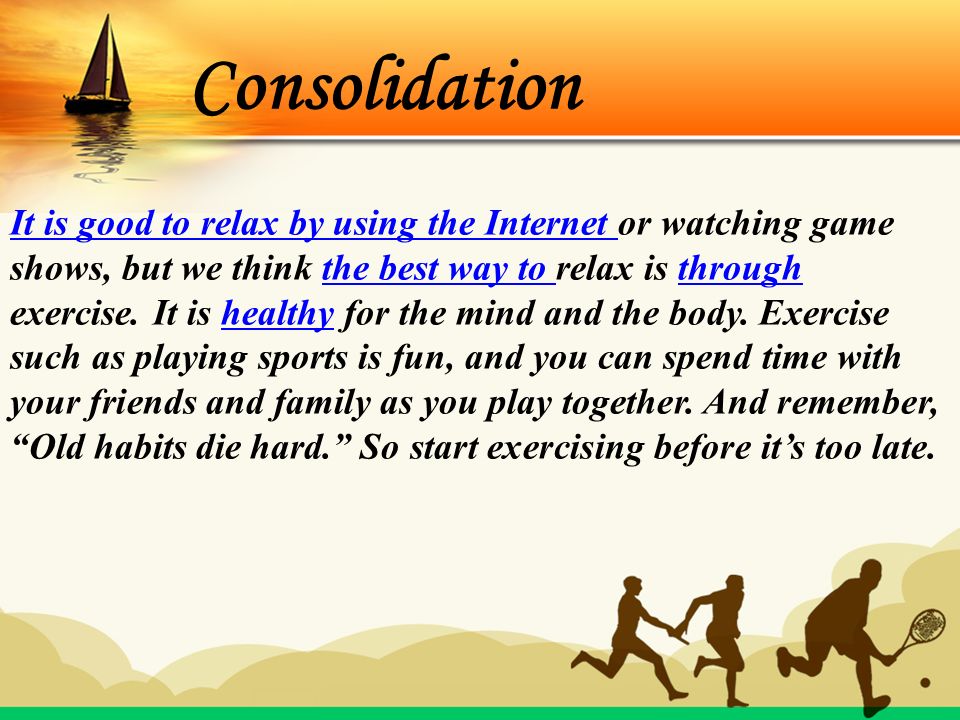 Consolidation

It is good to relax by using the Internet or watching game shows, but we think the best way to relax is through exercise. It is healthy for the mind and the body. Exercise such as playing sports is fun, and you can spend time with your friends and family as you play together. And remember, “Old habits die hard.” So start exercising before it’s too late.